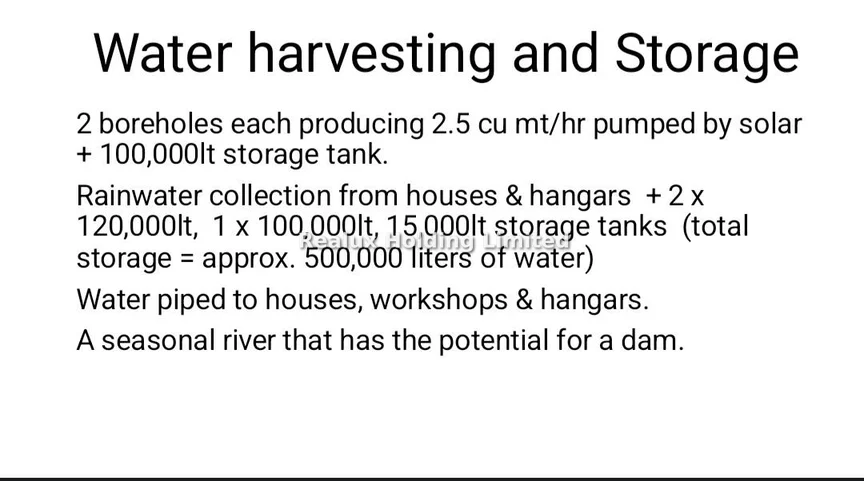 Water harvesting and Storage

2 boreholes each producing 2.5 cu mt/hr pumped by solar + 100,000lt storage tank.

Rainwater collection from houses & hangars + 2 x 120,000lt, 1 x 100,000lt, 15,000lt storage tanks (total storage = approx. 500,000 liters of water)

Realux Holding Limited

Water piped to houses, workshops & hangars.

A seasonal river that has the potential for a dam.